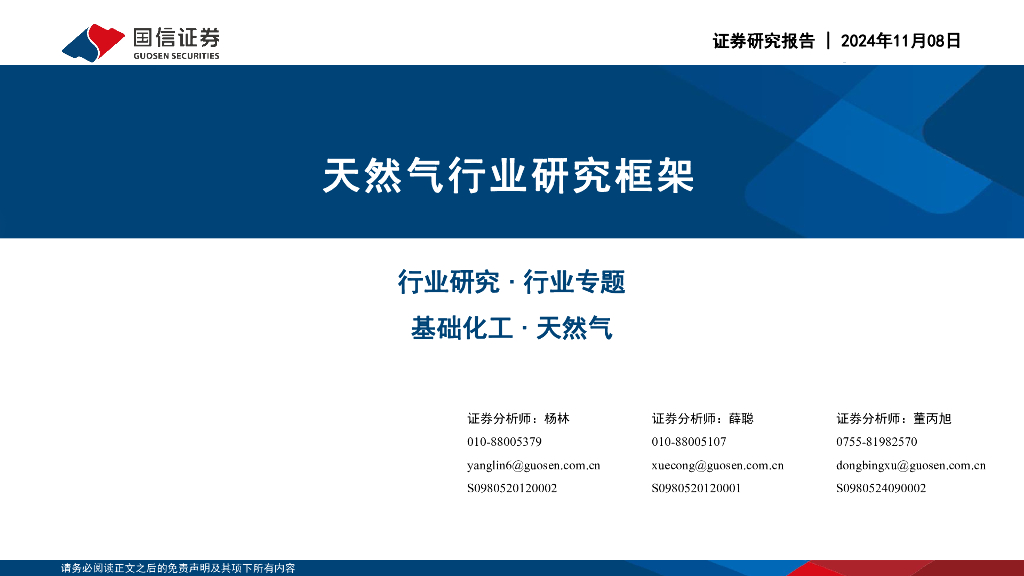 国信证券
GUOSEN SECURITIES

证券研究报告 | 2024年11月08日

天然气行业研究框架

行业研究 · 行业专题

基础化工 · 天然气

证券分析师：杨林
010-88005379
yanglin6@guosen.com.cn
S0980520120002

证券分析师：薛聪
010-88005107
xuecong@guosen.com.cn
S0980520120001

证券分析师：董丙旭
0755-81982570
dongbingxu@guosen.com.cn
S0980524090002

请务必阅读正文之后的免责声明及其项下所有内容